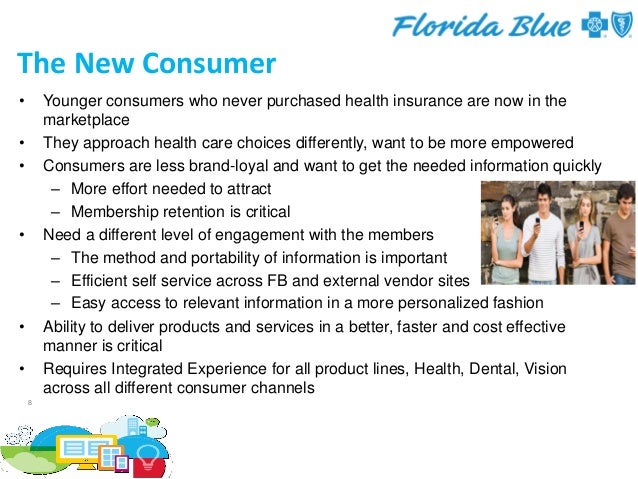 Florida Blue

The New Consumer

• Younger consumers who never purchased health insurance are now in the marketplace
• They approach health care choices differently, want to be more empowered
• Consumers are less brand-loyal and want to get the needed information quickly
– More effort needed to attract
– Membership retention is critical
• Need a different level of engagement with the members
– The method and portability of information is important
– Efficient self service across FB and external vendor sites
– Easy access to relevant information in a more personalized fashion
• Ability to deliver products and services in a better, faster and cost effective manner is critical
• Requires Integrated Experience for all product lines, Health, Dental, Vision across all different consumer channels

8